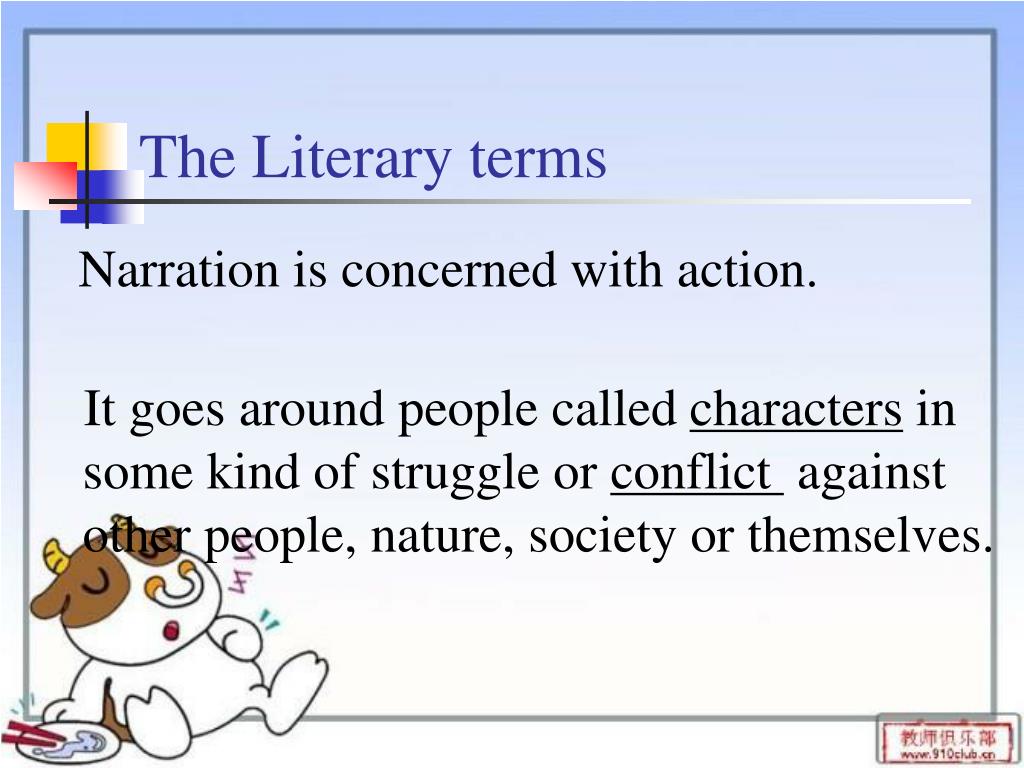 The Literary terms

Narration is concerned with action.

It goes around people called characters in some kind of struggle or conflict against other people, nature, society or themselves.

教师俱乐部
www.910club.cn